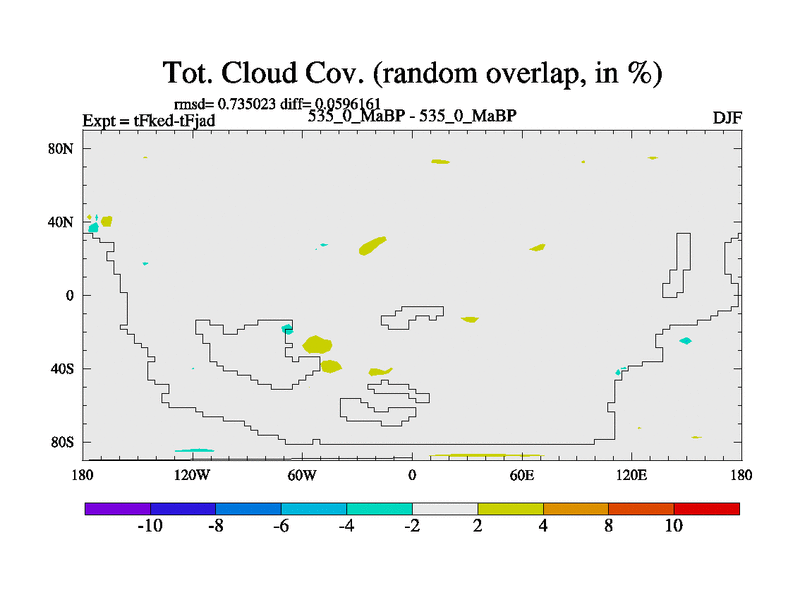 Tot. Cloud Cov. (random overlap, in %)

rmsd= 0.735023 diff= 0.0596161

Expt = tFked-tFjad

535_0_MaBP - 535_0_MaBP

DJF

80N
40N
0
40S
80S

180
120W
60W
0
60E
120E
180

-10
-8
-6
-4
-2
2
4
8
10